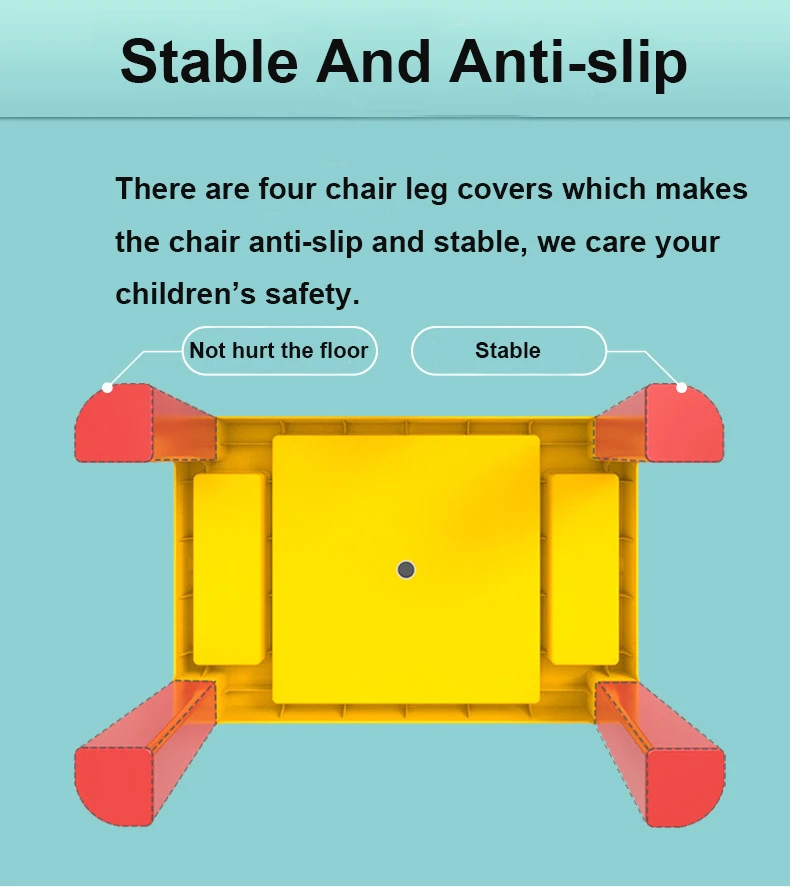 Stable And Anti-slip

There are four chair leg covers which makes the chair anti-slip and stable, we care your children's safety.

Not hurt the floor

Stable